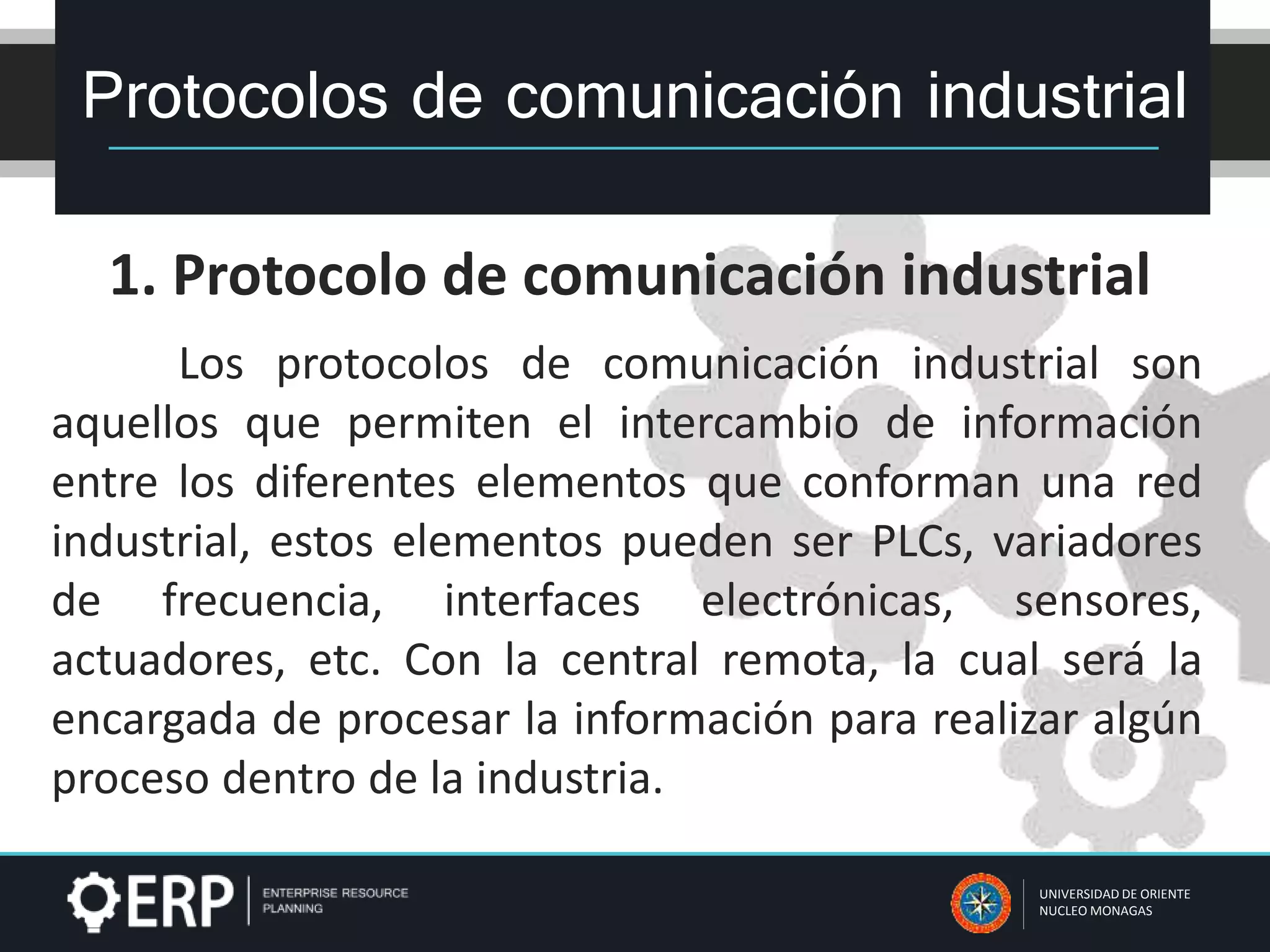 Protocolos de comunicación industrial

1. Protocolo de comunicación industrial

Los protocolos de comunicación industrial son aquellos que permiten el intercambio de información entre los diferentes elementos que conforman una red industrial, estos elementos pueden ser PLCs, variadores de frecuencia, interfaces electrónicas, sensores, actuadores, etc. Con la central remota, la cual será la encargada de procesar la información para realizar algún proceso dentro de la industria.

ERP ENTERPRISE RESOURCE PLANNING

UNIVERSIDAD DE ORIENTE
NUCLEO MONAGAS